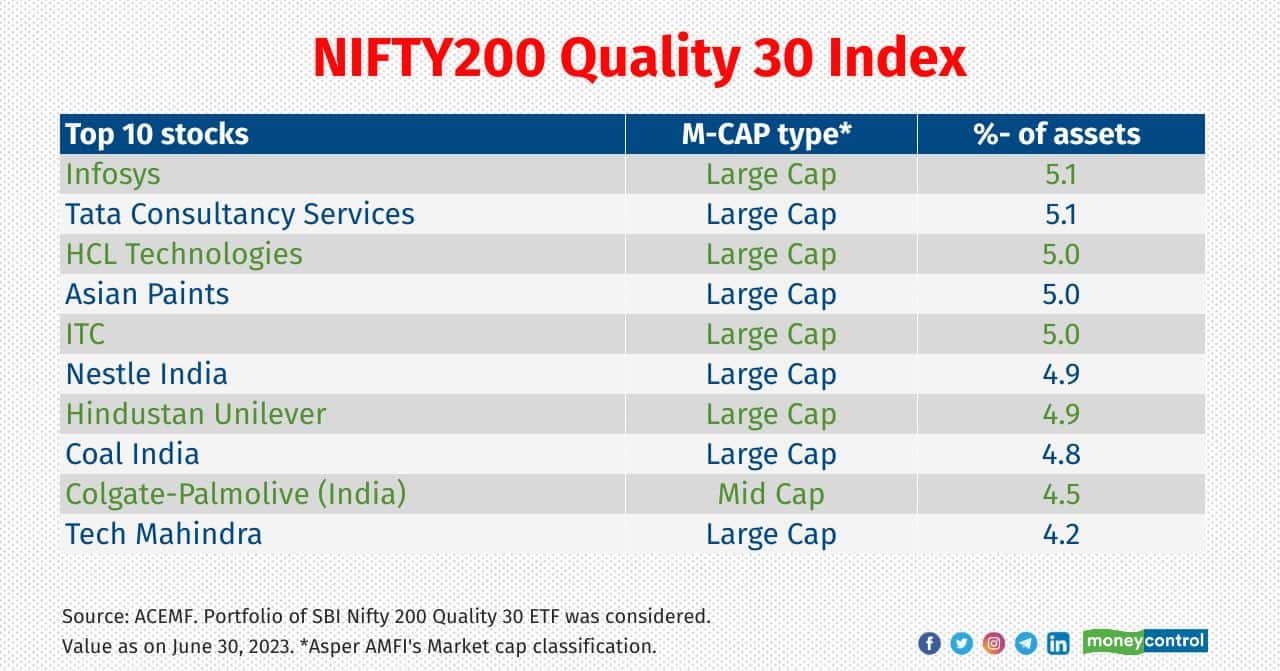 NIFTY200 Quality 30 Index

| Top 10 stocks | M-CAP type* | %- of assets |
|---|---|---|
| Infosys | Large Cap | 5.1 |
| Tata Consultancy Services | Large Cap | 5.1 |
| HCL Technologies | Large Cap | 5.0 |
| Asian Paints | Large Cap | 5.0 |
| ITC | Large Cap | 5.0 |
| Nestle India | Large Cap | 4.9 |
| Hindustan Unilever | Large Cap | 4.9 |
| Coal India | Large Cap | 4.8 |
| Colgate-Palmolive (India) | Mid Cap | 4.5 |
| Tech Mahindra | Large Cap | 4.2 |

Source: ACEMF. Portfolio of SBI Nifty 200 Quality 30 ETF was considered.
Value as on June 30, 2023. *Asper AMFI's Market cap classification.

moneycontrol